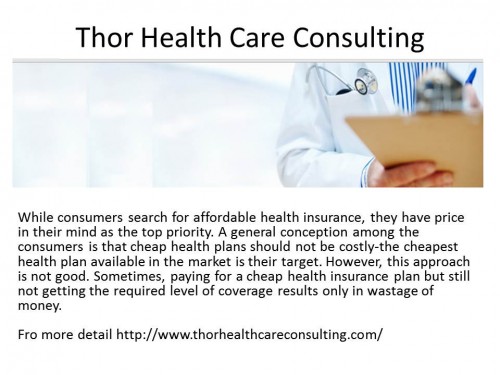 Thor Health Care Consulting

While consumers search for affordable health insurance, they have price in their mind as the top priority. A general conception among the consumers is that cheap health plans should not be costly-the cheapest health plan available in the market is their target. However, this approach is not good. Sometimes, paying for a cheap health insurance plan but still not getting the required level of coverage results only in wastage of money.

Fro more detail http://www.thorhealthcareconsulting.com/